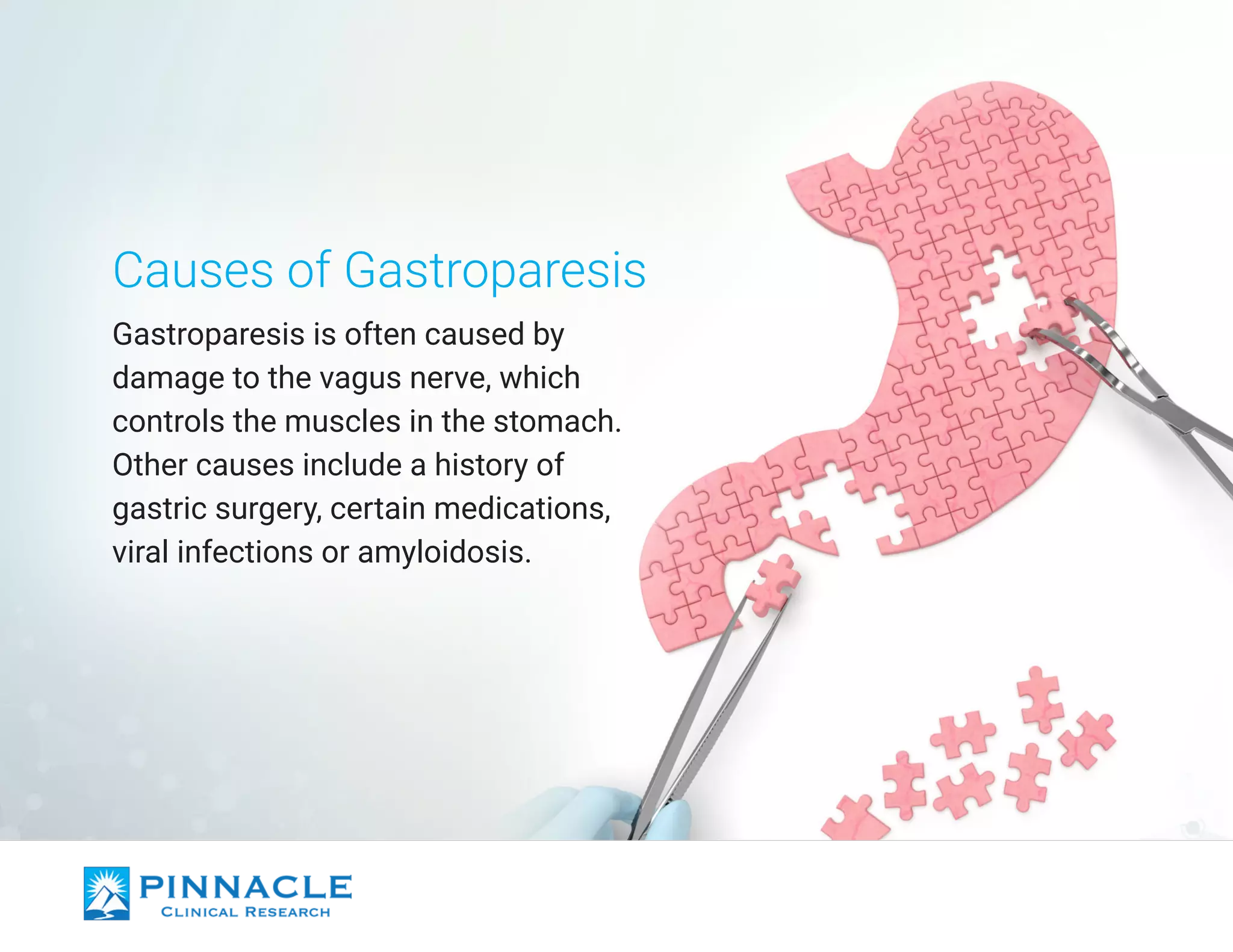 Causes of Gastroparesis

Gastroparesis is often caused by damage to the vagus nerve, which controls the muscles in the stomach. Other causes include a history of gastric surgery, certain medications, viral infections or amyloidosis.

PINNACLE
CLINICAL RESEARCH